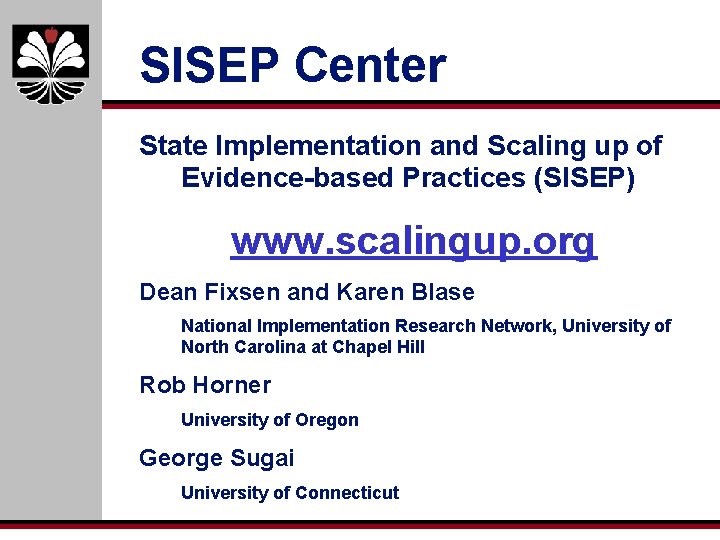 SISEP Center

State Implementation and Scaling up of Evidence-based Practices (SISEP)

www.scalingup.org

Dean Fixsen and Karen Blase

National Implementation Research Network, University of North Carolina at Chapel Hill

Rob Horner

University of Oregon

George Sugai

University of Connecticut